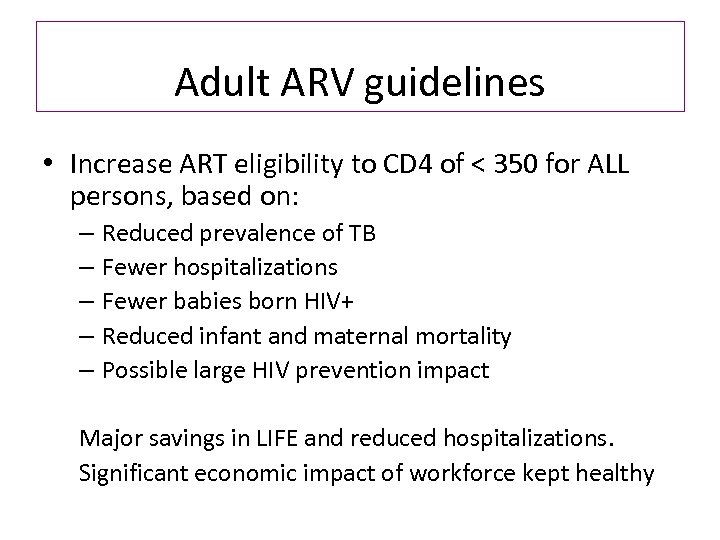 Adult ARV guidelines

• Increase ART eligibility to CD4 of < 350 for ALL persons, based on:
– Reduced prevalence of TB
– Fewer hospitalizations
– Fewer babies born HIV+
– Reduced infant and maternal mortality
– Possible large HIV prevention impact

Major savings in LIFE and reduced hospitalizations.
Significant economic impact of workforce kept healthy